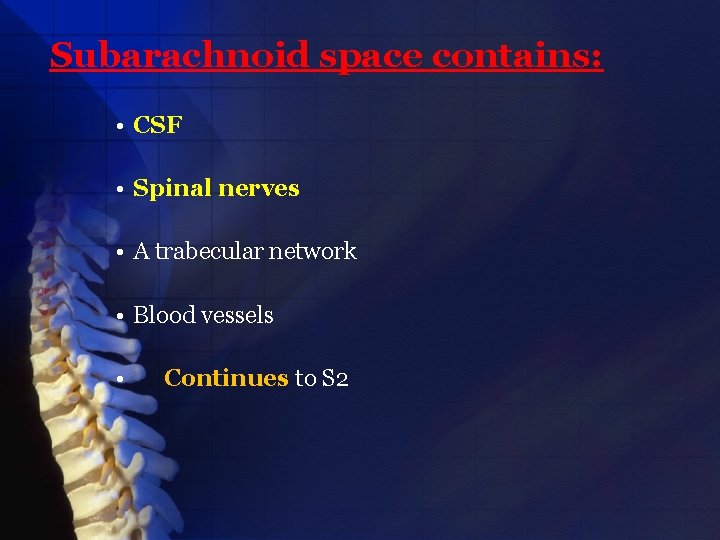 Subarachnoid space contains:

• CSF

• Spinal nerves

• A trabecular network

• Blood vessels

• Continues to S2